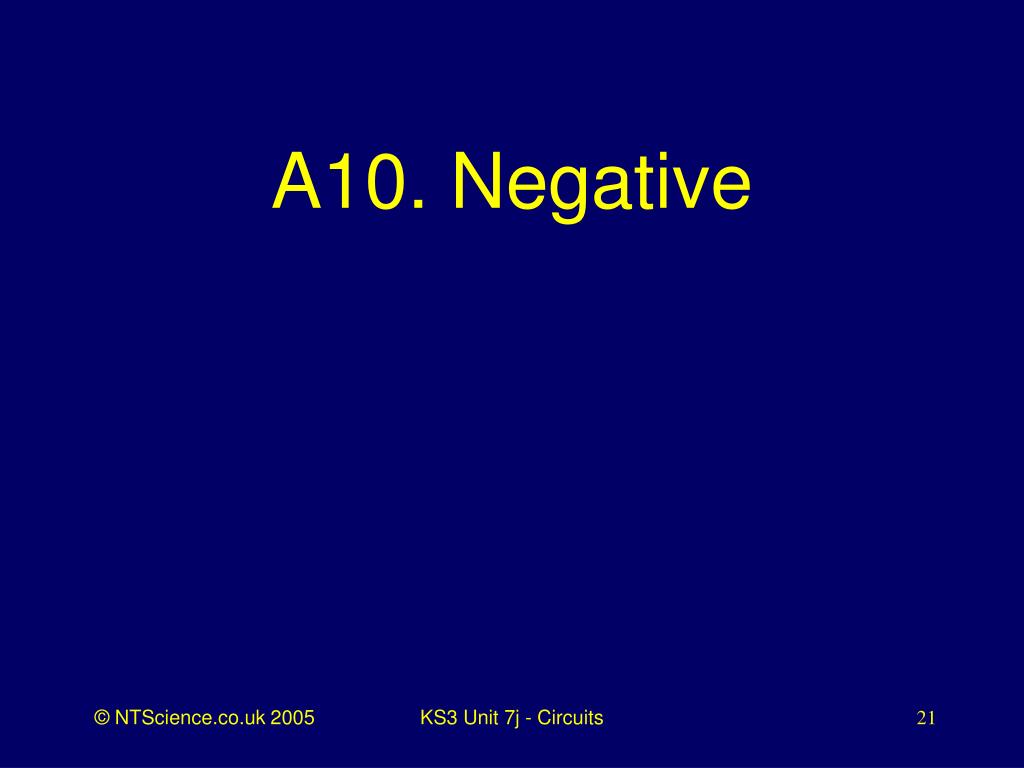 A10. Negative

© NTScience.co.uk 2005

KS3 Unit 7j - Circuits

21